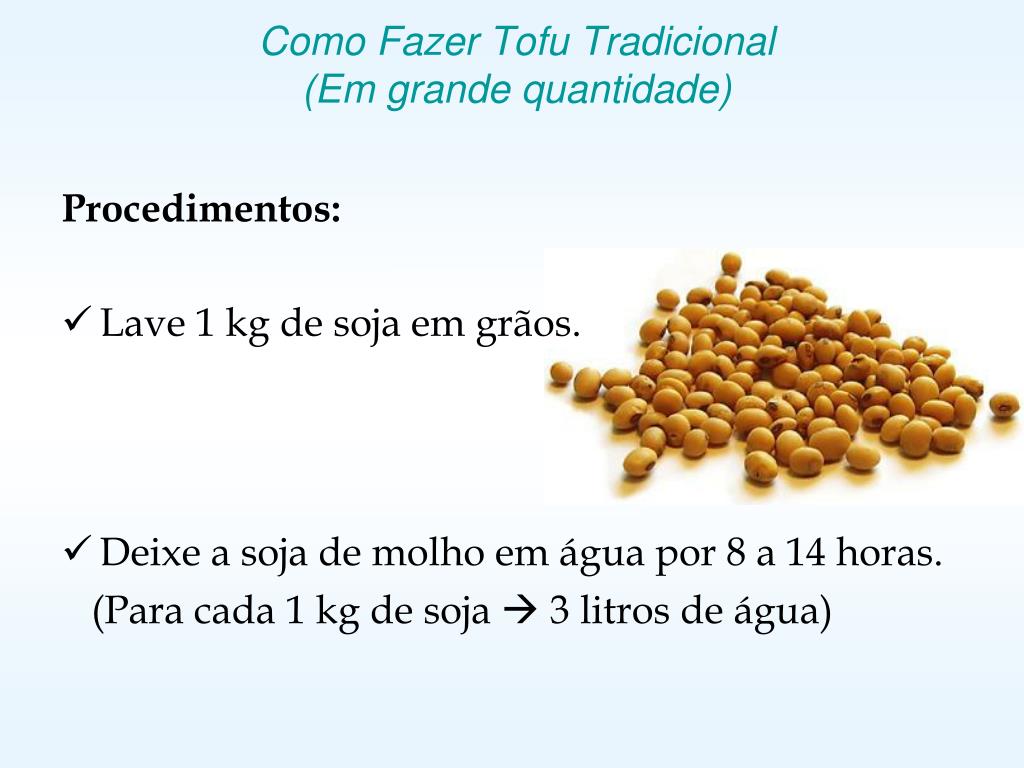 Como Fazer Tofu Tradicional
(Em grande quantidade)

Procedimentos:

✓ Lave 1 kg de soja em grãos.

✓ Deixe a soja de molho em água por 8 a 14 horas.
(Para cada 1 kg de soja → 3 litros de água)